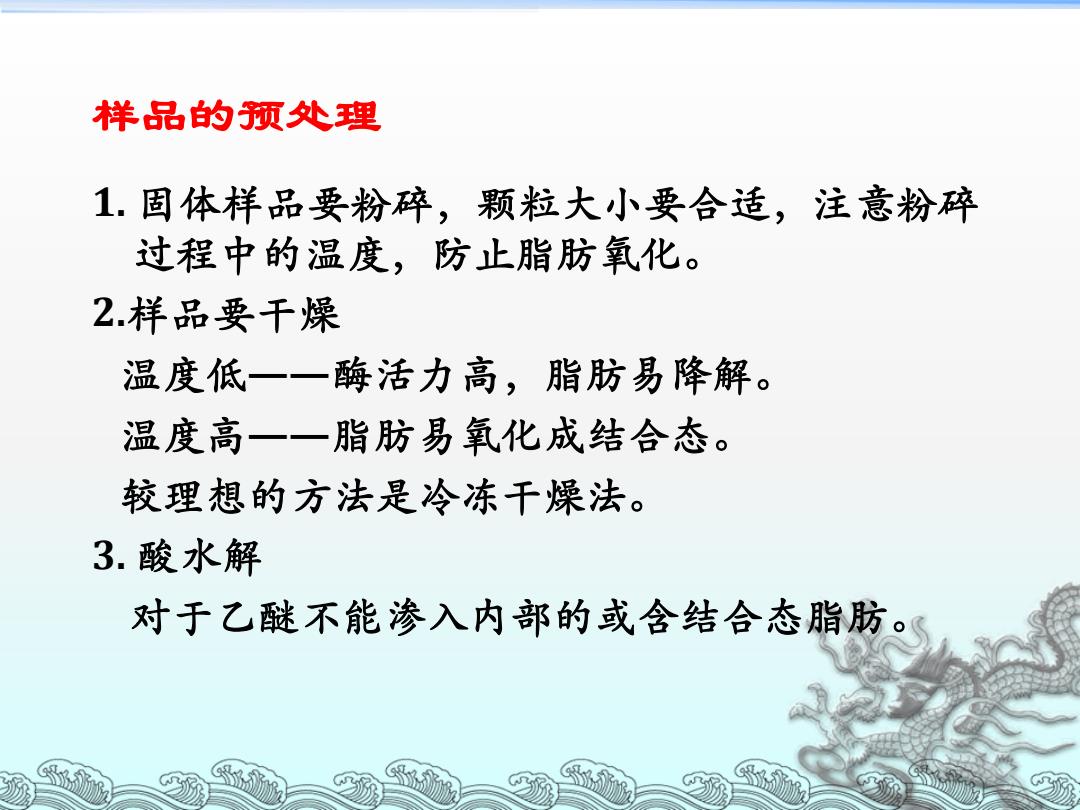 样品的预处理

1. 固体样品要粉碎，颗粒大小要合适，注意粉碎过程中的温度，防止脂肪氧化。

2.样品要干燥

温度低——酶活力高，脂肪易降解。

温度高——脂肪易氧化成结合态。

较理想的方法是冷冻干燥法。

3. 酸水解

对于乙醚不能渗入内部的或含结合态脂肪。